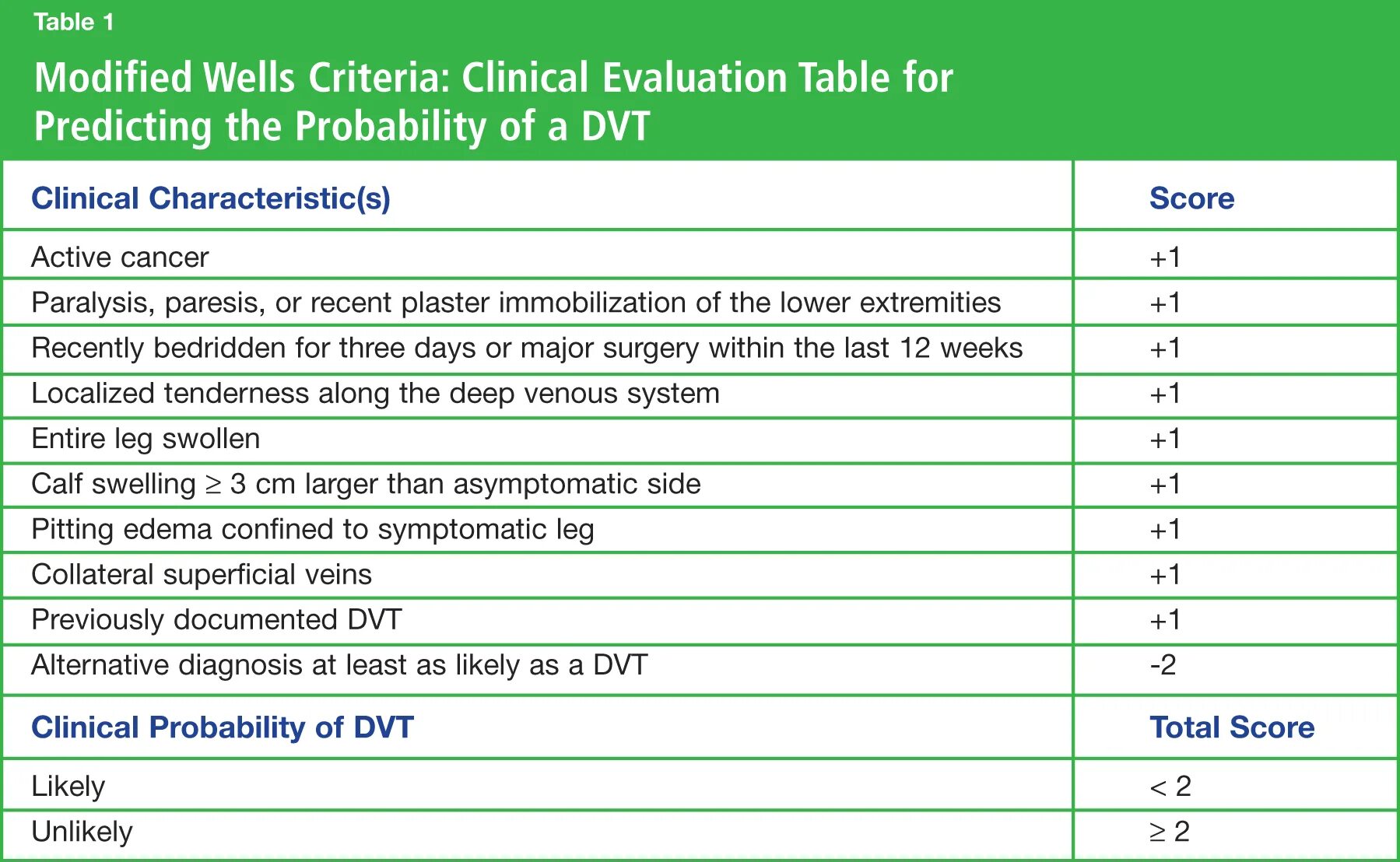 Table 1

Modified Wells Criteria: Clinical Evaluation Table for Predicting the Probability of a DVT

| Clinical Characteristic(s) | Score |
|---|---|
| Active cancer | +1 |
| Paralysis, paresis, or recent plaster immobilization of the lower extremities | +1 |
| Recently bedridden for three days or major surgery within the last 12 weeks | +1 |
| Localized tenderness along the deep venous system | +1 |
| Entire leg swollen | +1 |
| Calf swelling $\geq$ 3 cm larger than asymptomatic side | +1 |
| Pitting edema confined to symptomatic leg | +1 |
| Collateral superficial veins | +1 |
| Previously documented DVT | +1 |
| Alternative diagnosis at least as likely as a DVT | -2 |
| **Clinical Probability of DVT** | **Total Score** |
| Likely | $<$ 2 |
| Unlikely | $\geq$ 2 |